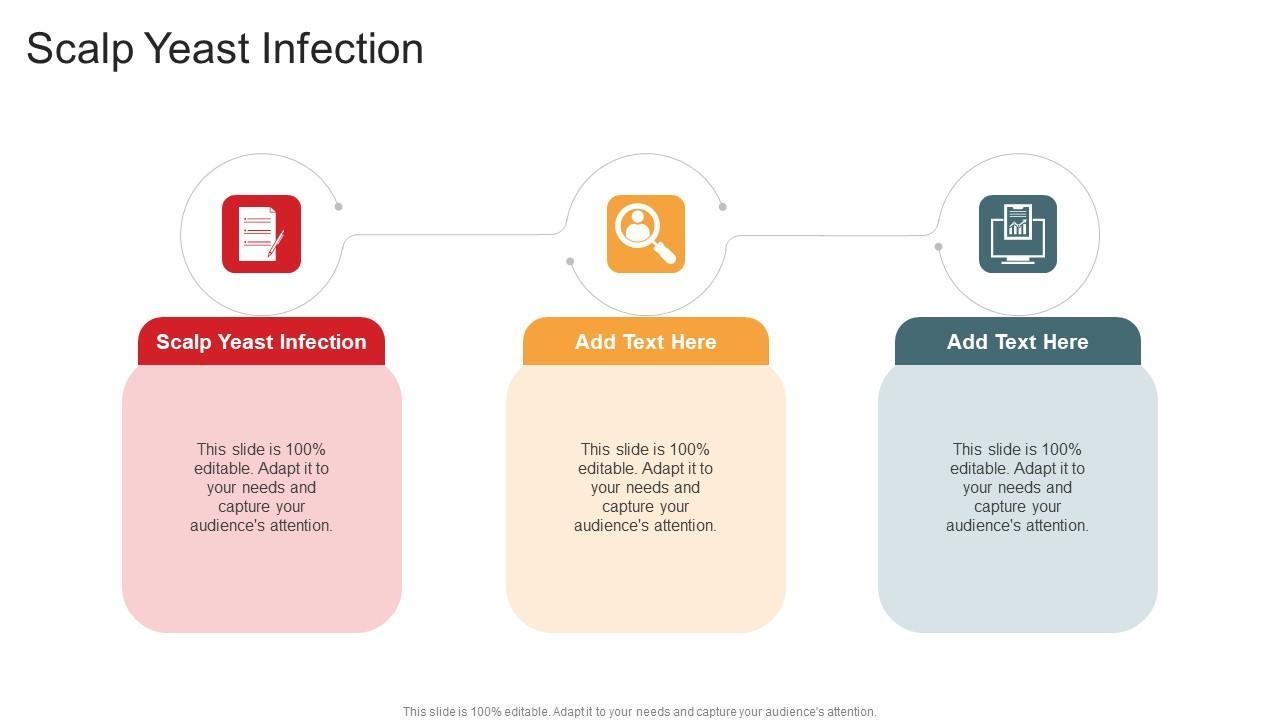 Scalp Yeast Infection

Scalp Yeast Infection

This slide is 100% editable. Adapt it to your needs and capture your audience's attention.

Add Text Here

This slide is 100% editable. Adapt it to your needs and capture your audience's attention.

Add Text Here

This slide is 100% editable. Adapt it to your needs and capture your audience's attention.

This slide is 100% editable. Adapt it to your needs and capture your audience's attention.